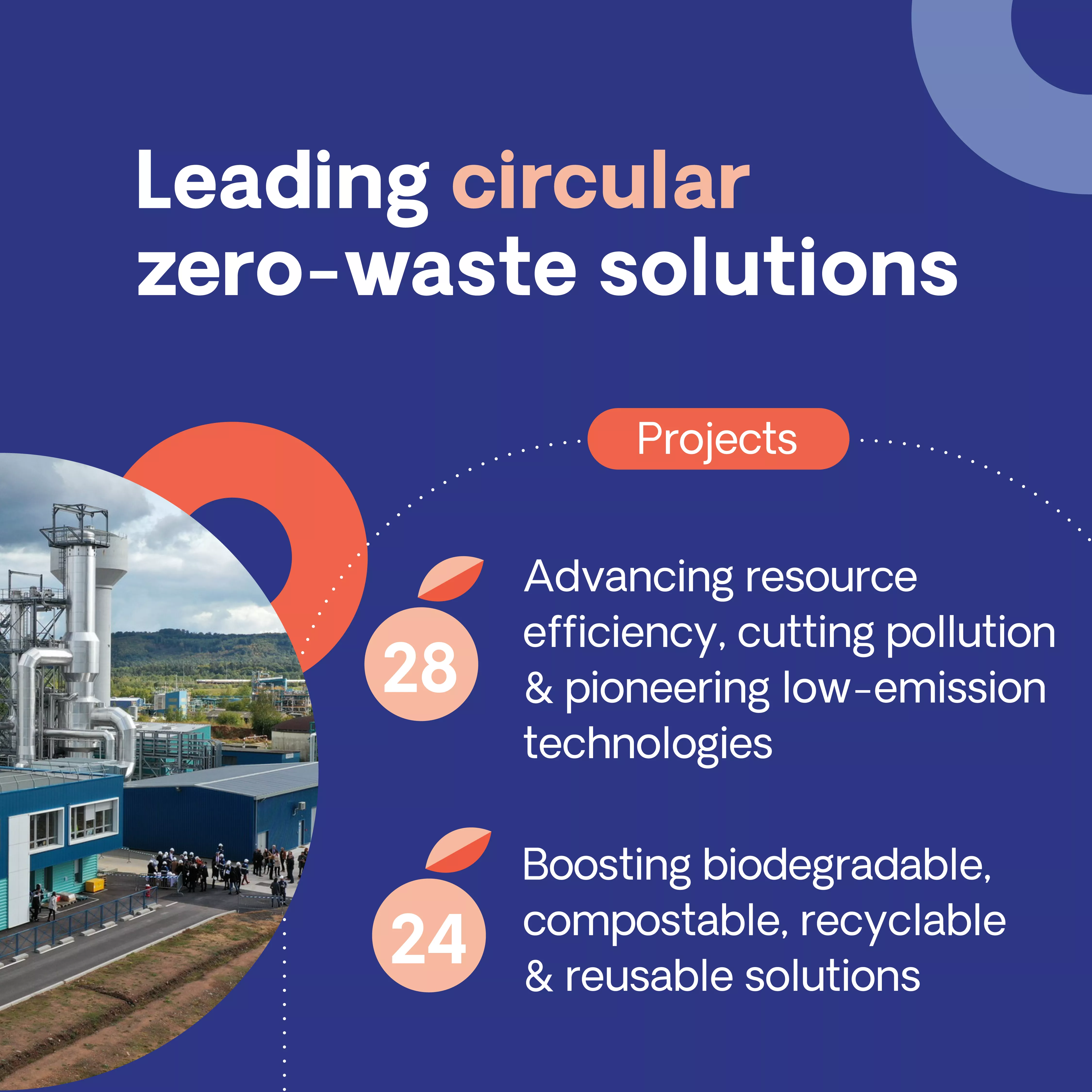 Leading circular zero-waste solutions

Projects

28

Advancing resource efficiency, cutting pollution & pioneering low-emission technologies

24

Boosting biodegradable, compostable, recyclable & reusable solutions